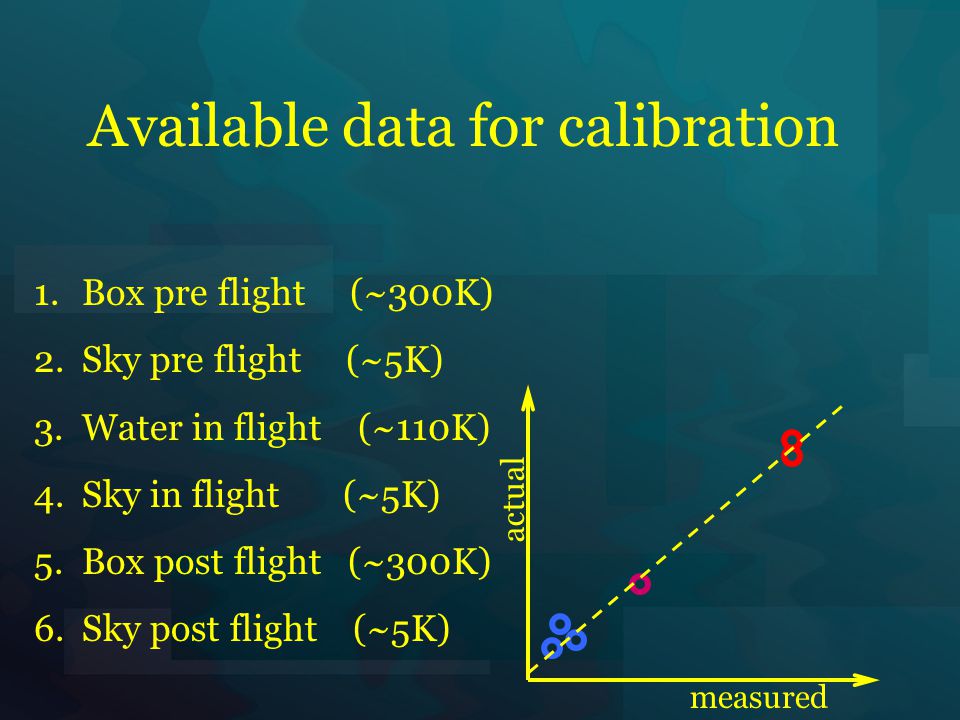 Available data for calibration

1. Box pre flight (~300K)
2. Sky pre flight (~5K)
3. Water in flight (~110K)
4. Sky in flight (~5K)
5. Box post flight (~300K)
6. Sky post flight (~5K)

actual

measured